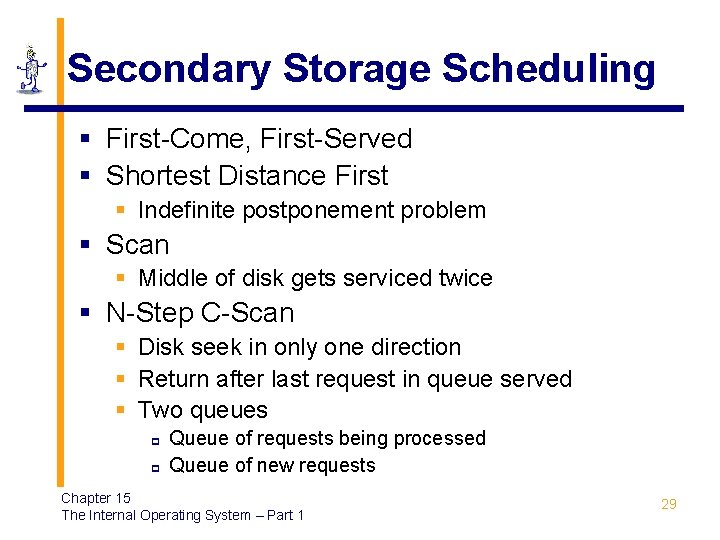 Secondary Storage Scheduling

- First-Come, First-Served
- Shortest Distance First
  - Indefinite postponement problem
- Scan
  - Middle of disk gets serviced twice
- N-Step C-Scan
  - Disk seek in only one direction
  - Return after last request in queue served
  - Two queues
    - Queue of requests being processed
    - Queue of new requests

Chapter 15
The Internal Operating System – Part 1

29